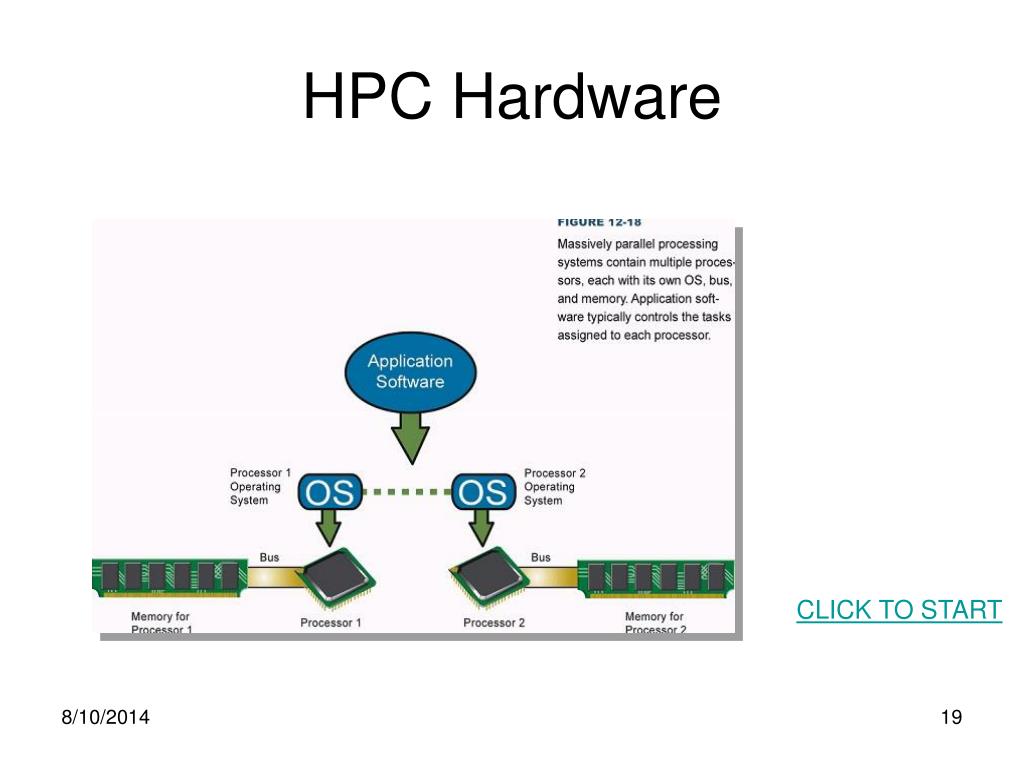 HPC Hardware

FIGURE 12-18

Massively parallel processing systems contain multiple processors, each with its own OS, bus, and memory. Application software typically controls the tasks assigned to each processor.

Application Software

Processor 1 Operating System

OS

OS

Processor 2 Operating System

Bus

Bus

Memory for Processor 1

Processor 1

Processor 2

Memory for Processor 2

CLICK TO START

8/10/2014

19